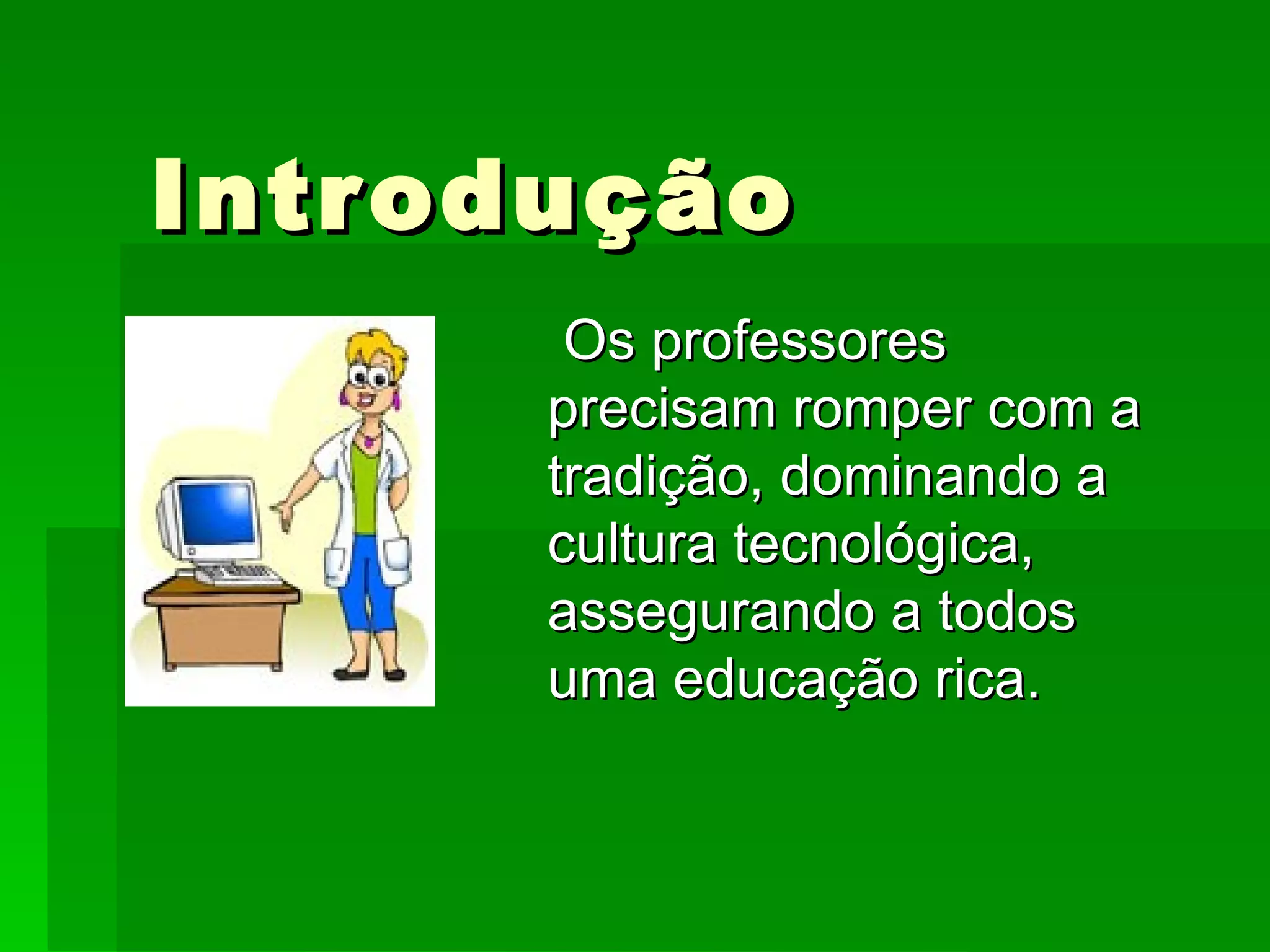 Introdução

Os professores precisam romper com a tradição, dominando a cultura tecnológica, assegurando a todos uma educação rica.